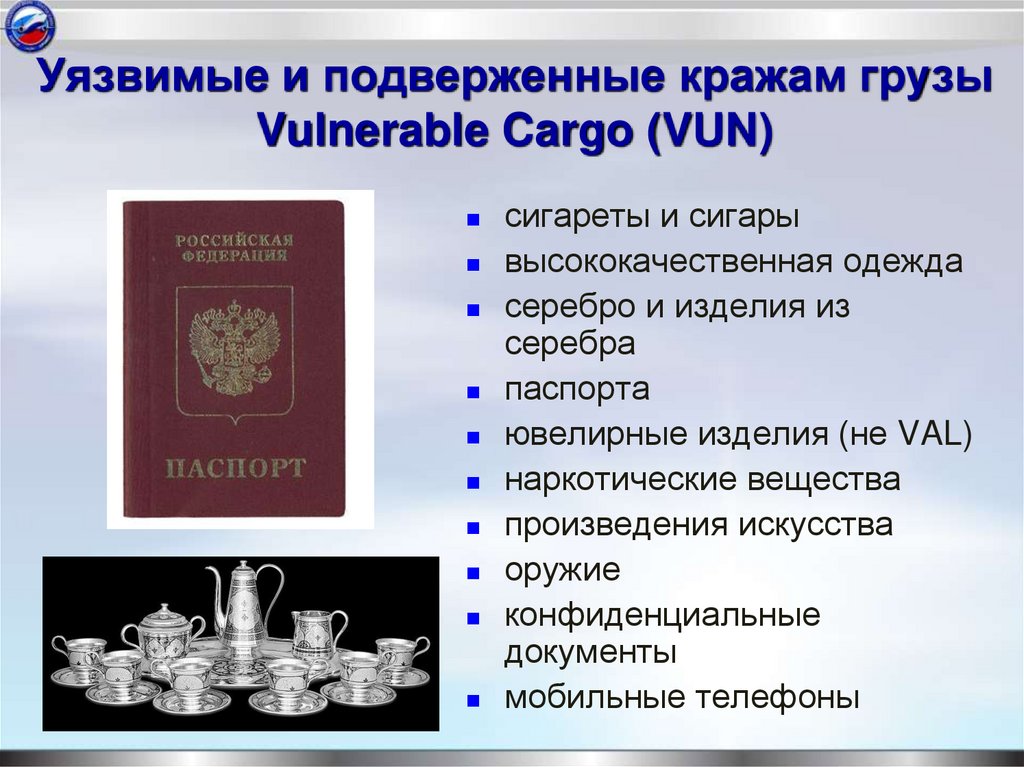 Уязвимые и подверженные кражам грузы Vulnerable Cargo (VUN)

РОССИЙСКАЯ ФЕДЕРАЦИЯ

ПАСПОРТ

- сигареты и сигары
- высококачественная одежда
- серебро и изделия из серебра
- паспорта
- ювелирные изделия (не VAL)
- наркотические вещества
- произведения искусства
- оружие
- конфиденциальные документы
- мобильные телефоны